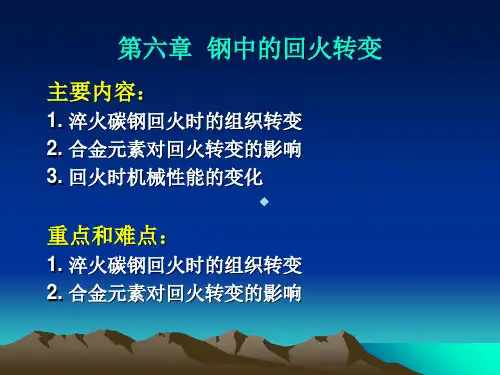 第六章 钢中的回火转变

主要内容：
1. 淬火碳钢回火时的组织转变
2. 合金元素对回火转变的影响
3. 回火时机械性能的变化

重点和难点：
1. 淬火碳钢回火时的组织转变
2. 合金元素对回火转变的影响